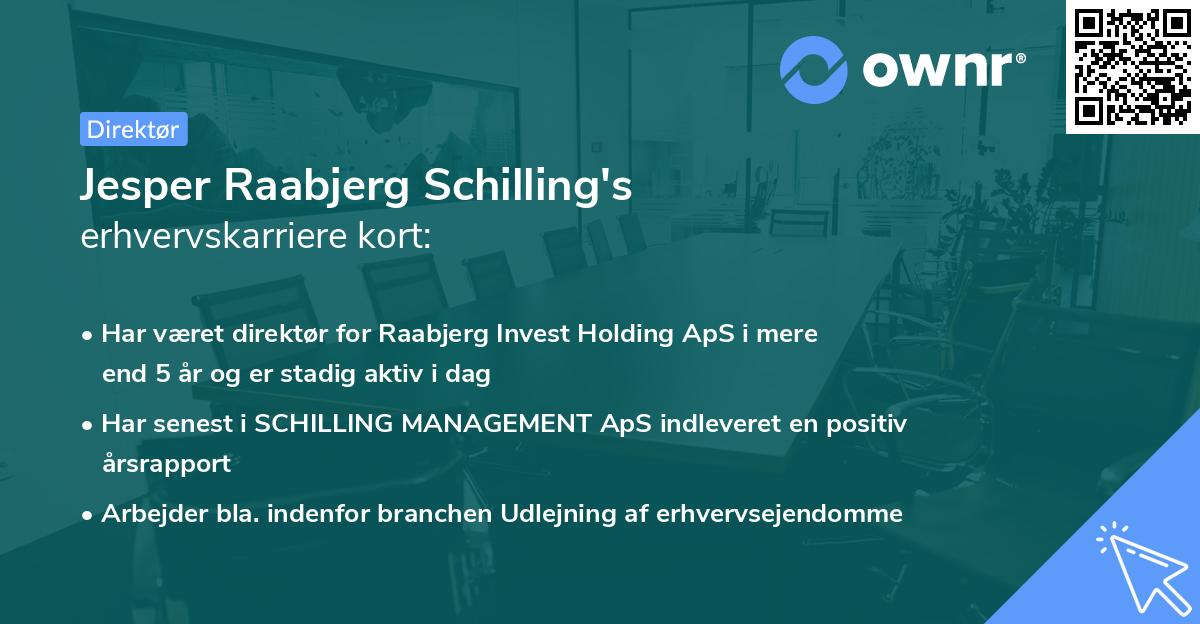 ownr®

Direktør

Jesper Raabjerg Schilling's
erhvervskarriere kort:

• Har været direktør for Raabjerg Invest Holding ApS i mere end 5 år og er stadig aktiv i dag

• Har senest i SCHILLING MANAGEMENT ApS indleveret en positiv årsrapport

• Arbejder bla. indenfor branchen Udlejning af erhvervsejendomme